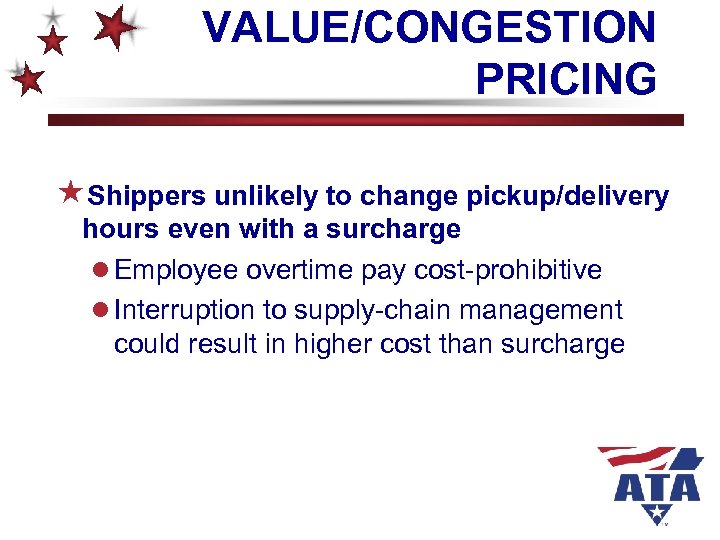 VALUE/CONGESTION PRICING

Shippers unlikely to change pickup/delivery hours even with a surcharge

Employee overtime pay cost-prohibitive

Interruption to supply-chain management could result in higher cost than surcharge

ATA